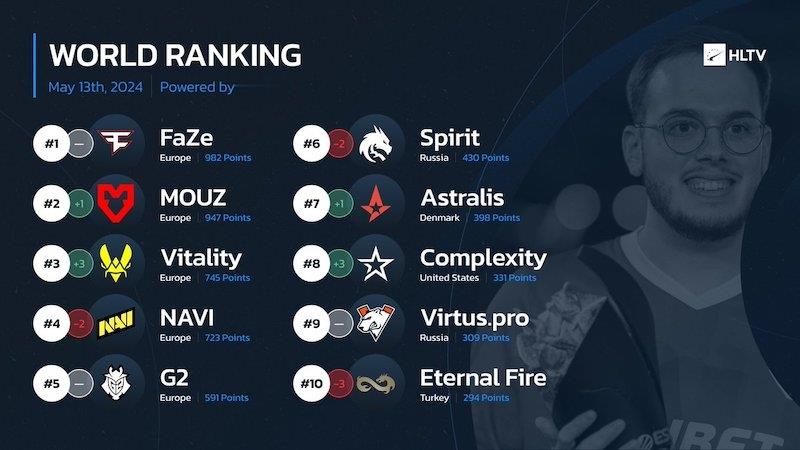 WORLD RANKING
May 13th, 2024 | Powered by

HLTV

#1 – FaZe
Europe | 982 Points

#2 +1 MOUZ
Europe | 947 Points

#3 +3 Vitality
Europe | 745 Points

#4 -2 NAVI
Europe | 723 Points

#5 – G2
Europe | 591 Points

#6 -2 Spirit
Russia | 430 Points

#7 +1 Astralis
Denmark | 398 Points

#8 +3 Complexity
United States | 331 Points

#9 – Virtus.pro
Russia | 309 Points

#10 -3 Eternal Fire
Turkey | 294 Points